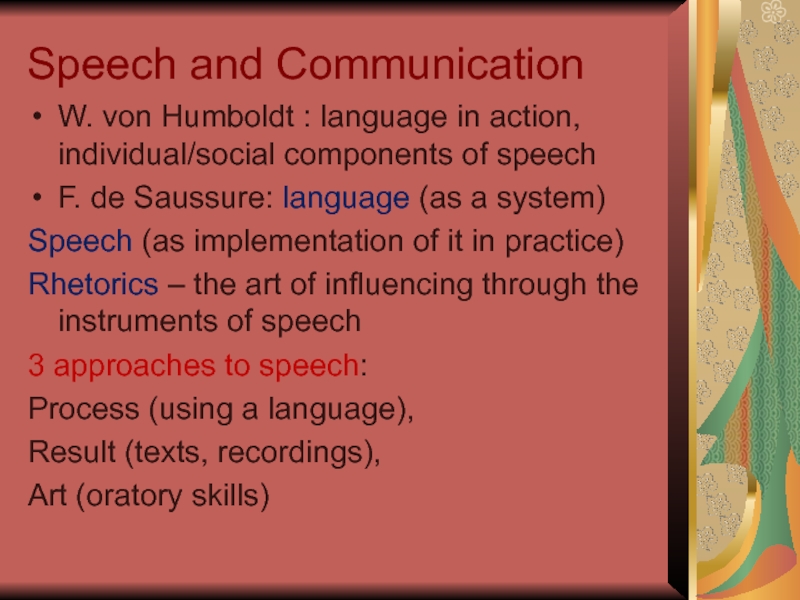 Speech and Communication

• W. von Humboldt : language in action, individual/social components of speech

• F. de Saussure: language (as a system)

Speech (as implementation of it in practice)

Rhetorics – the art of influencing through the instruments of speech

3 approaches to speech:

Process (using a language),

Result (texts, recordings),

Art (oratory skills)